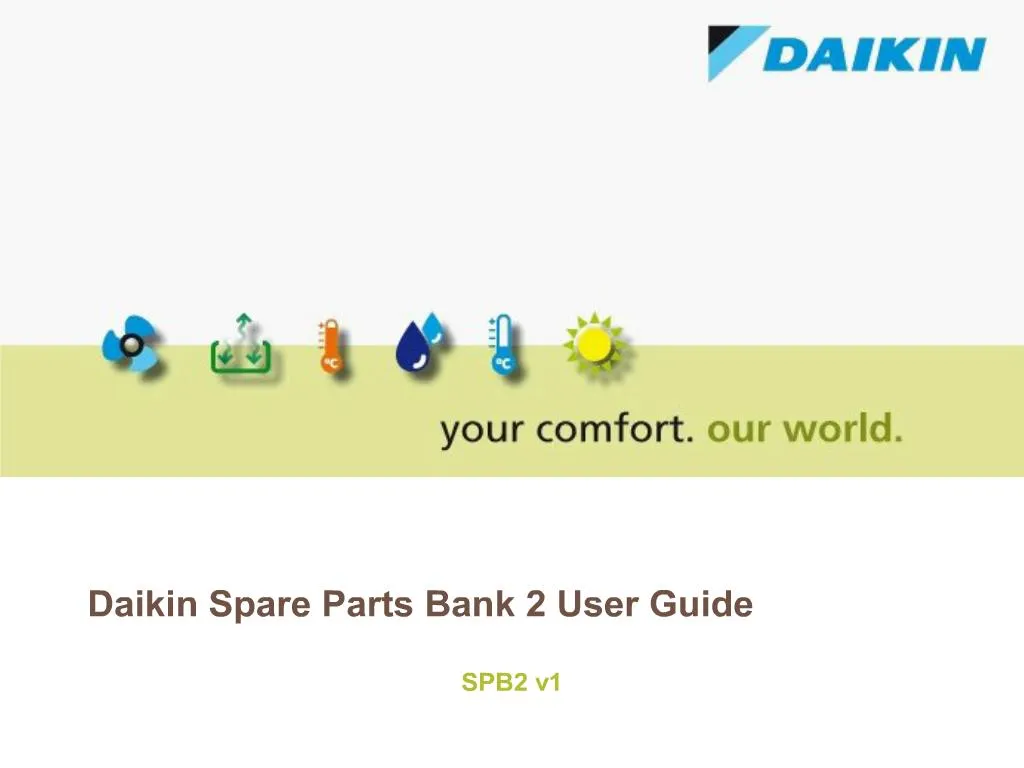 DAIKIN

°C

°C

your comfort. our world.

Daikin Spare Parts Bank 2 User Guide

SPB2 v1